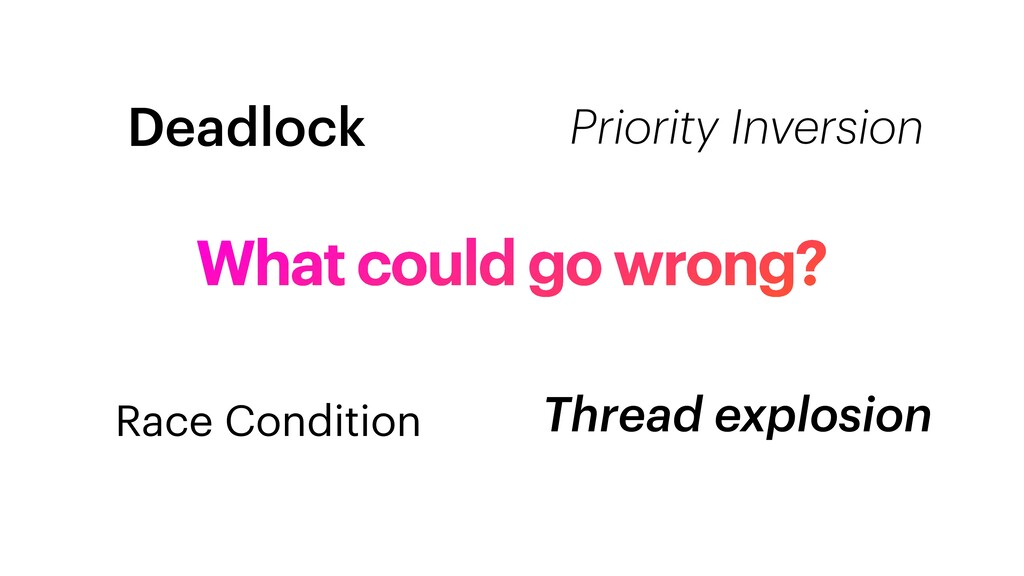 Deadlock

Priority Inversion

What could go wrong?

Race Condition

Thread explosion